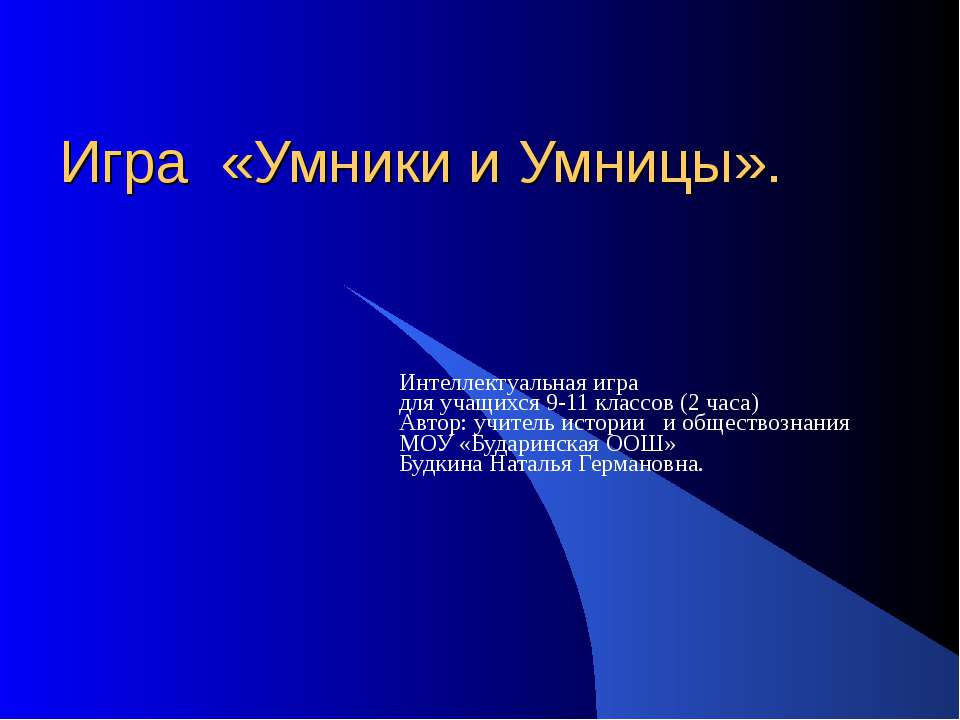 Игра «Умники и Умницы».

Интеллектуальная игра
для учащихся 9-11 классов (2 часа)
Автор: учитель истории и обществознания
МОУ «Бударинская ООШ»
Будкина Наталья Германовна.